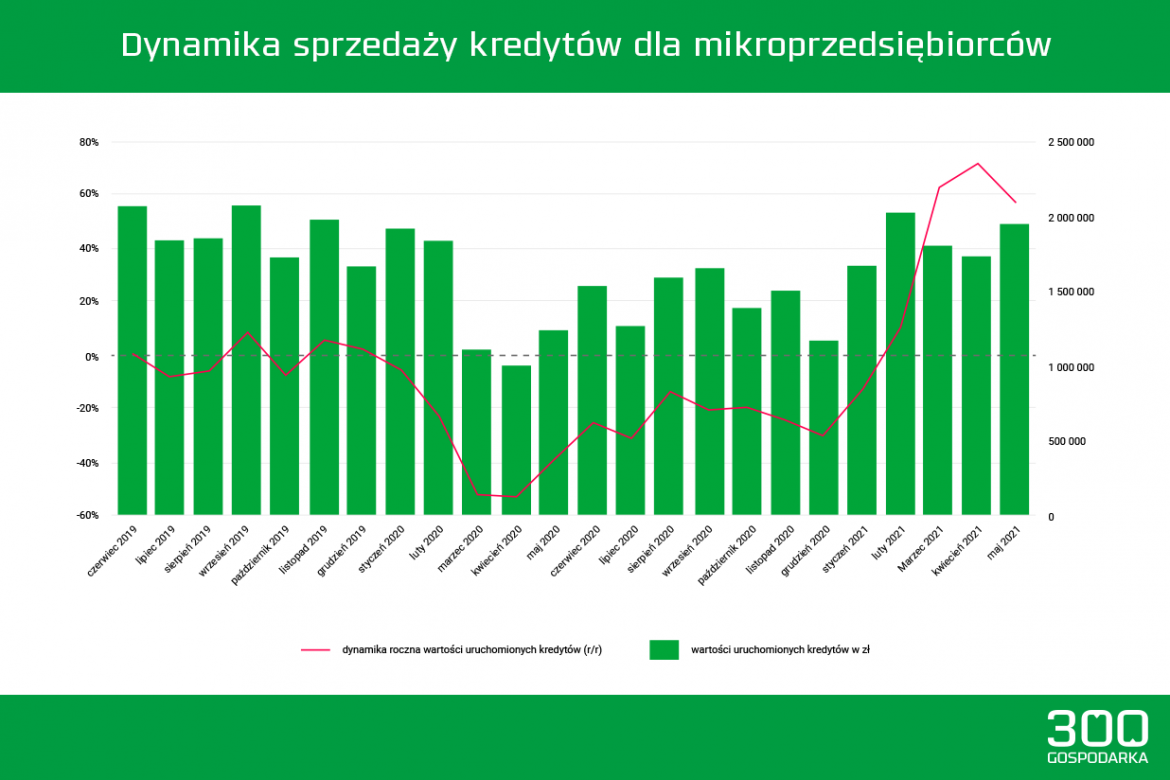 Dynamika sprzedaży kredytów dla mikroprzedsiębiorców

80%
60%
40%
20%
0%
-20%
-40%
-60%

2 500 000
2 000 000
1 500 000
1 000 000
500 000
0

czerwiec 2019
lipiec 2019
sierpień 2019
wrzesień 2019
październik 2019
listopad 2019
grudzień 2019
styczeń 2020
luty 2020
marzec 2020
kwiecień 2020
maj 2020
czerwiec 2020
lipiec 2020
sierpień 2020
wrzesień 2020
październik 2020
listopad 2020
grudzień 2020
styczeń 2021
luty 2021
Marzec 2021
kwiecień 2021
maj 2021

dynamika roczna wartości uruchomionych kredytów (r/r)
wartości uruchomionych kredytów w zł

300
GOSPODARKA